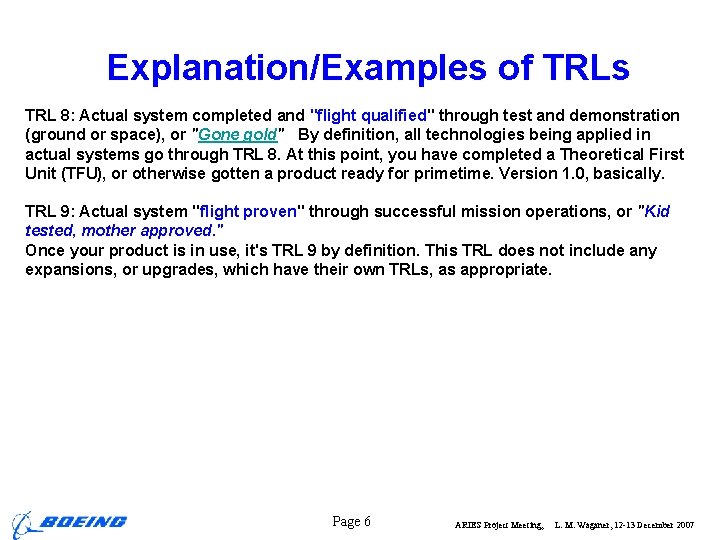 Explanation/Examples of TRLs

TRL 8: Actual system completed and "flight qualified" through test and demonstration (ground or space), or "Gone gold" By definition, all technologies being applied in actual systems go through TRL 8. At this point, you have completed a Theoretical First Unit (TFU), or otherwise gotten a product ready for primetime. Version 1.0, basically.

TRL 9: Actual system "flight proven" through successful mission operations, or "Kid tested, mother approved."
Once your product is in use, it's TRL 9 by definition. This TRL does not include any expansions, or upgrades, which have their own TRLs, as appropriate.

BOEING

Page 6

ARIES Project Meeting, L. M. Waganer, 12-13 December 2007